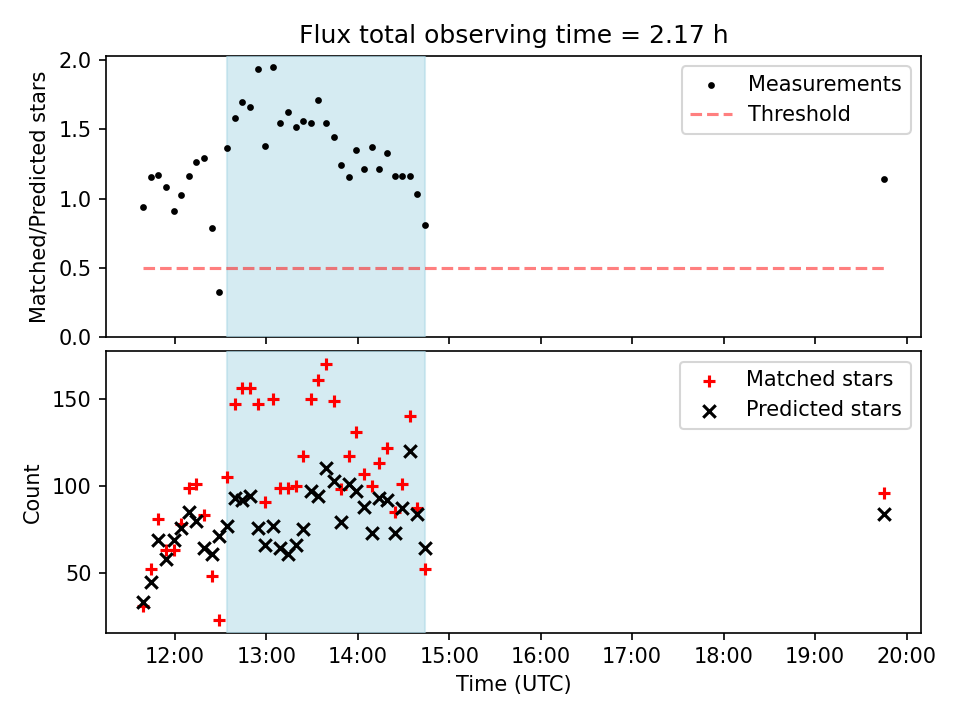 Flux total observing time = 2.17 h

Matched/Predicted stars

2.0
1.5
1.0
0.5
0.0

Measurements
Threshold

Count

150
100
50

Matched stars
Predicted stars

12:00
13:00
14:00
15:00
16:00
17:00
18:00
19:00
20:00

Time (UTC)